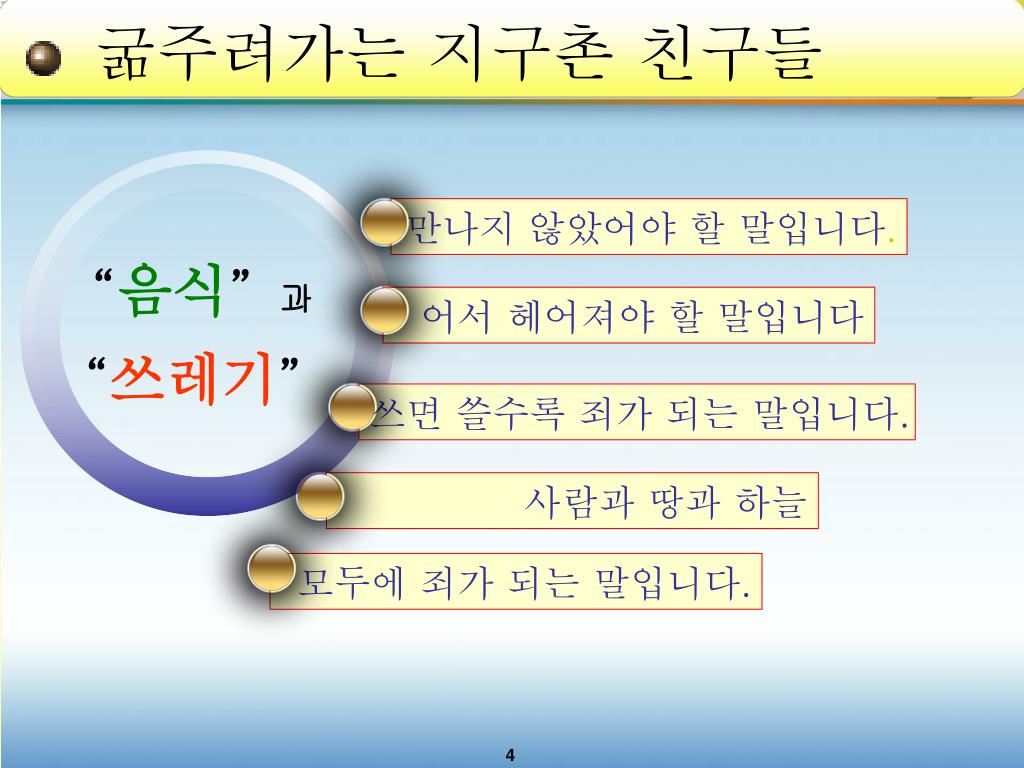 굶주려가는 지구촌 친구들

“음식” 과 “쓰레기”

만나지 않았어야 할 말입니다.

어서 헤어져야 할 말입니다

쓰면 쓸수록 죄가 되는 말입니다.

사람과 땅과 하늘

모두에 죄가 되는 말입니다.

4